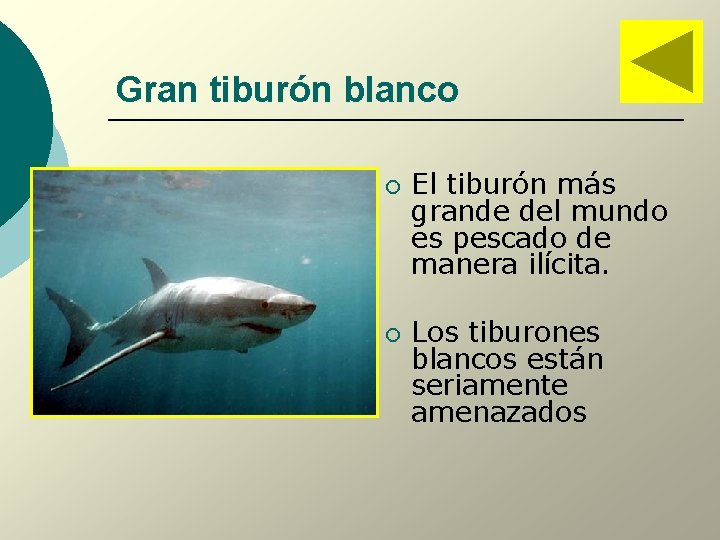 Gran tiburón blanco

El tiburón más grande del mundo es pescado de manera ilícita.

Los tiburones blancos están seriamente amenazados